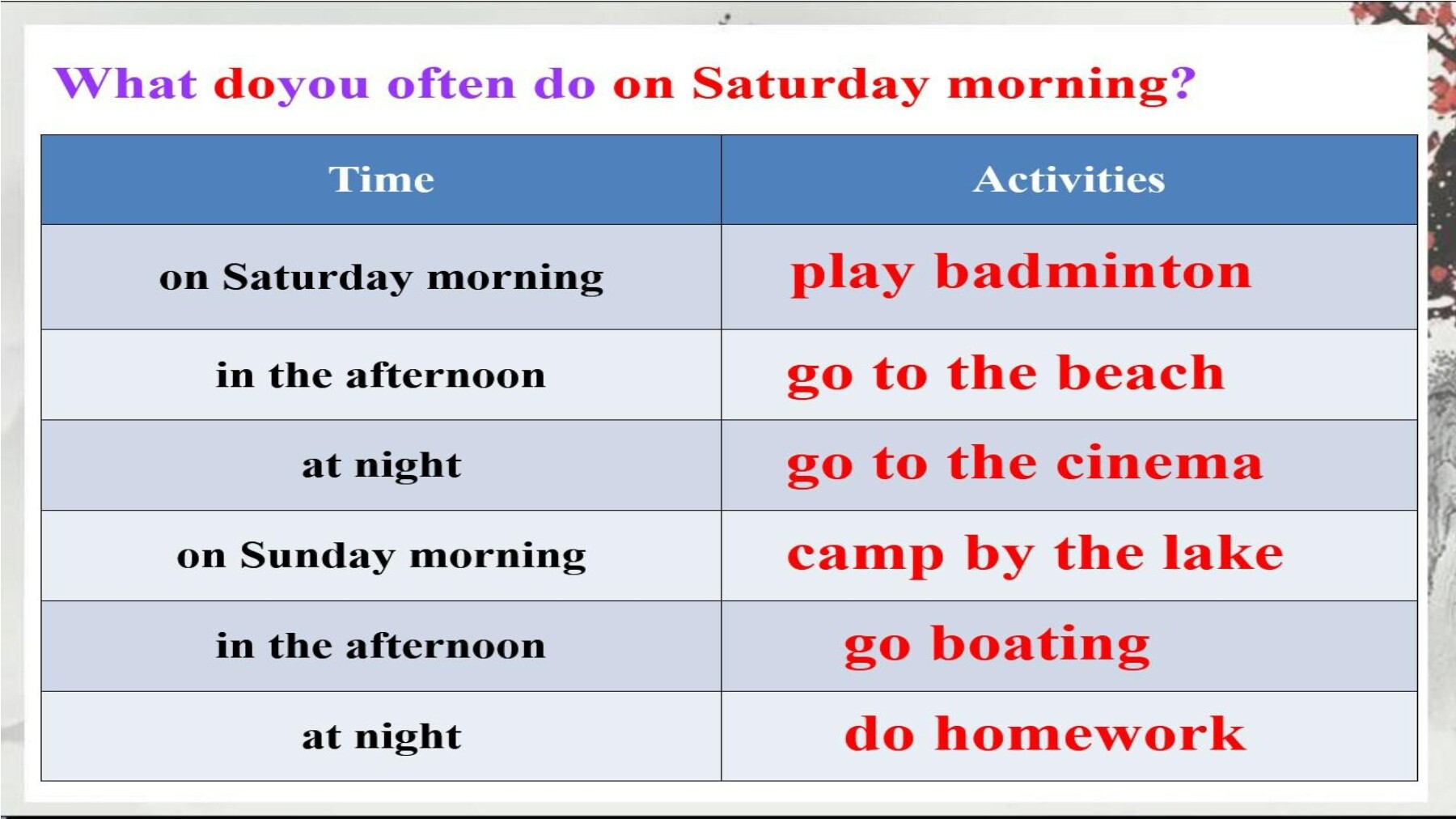 What doyou often do on Saturday morning?

| Time | Activities |
|---|---|
| on Saturday morning | play badminton |
| in the afternoon | go to the beach |
| at night | go to the cinema |
| on Sunday morning | camp by the lake |
| in the afternoon | go boating |
| at night | do homework |